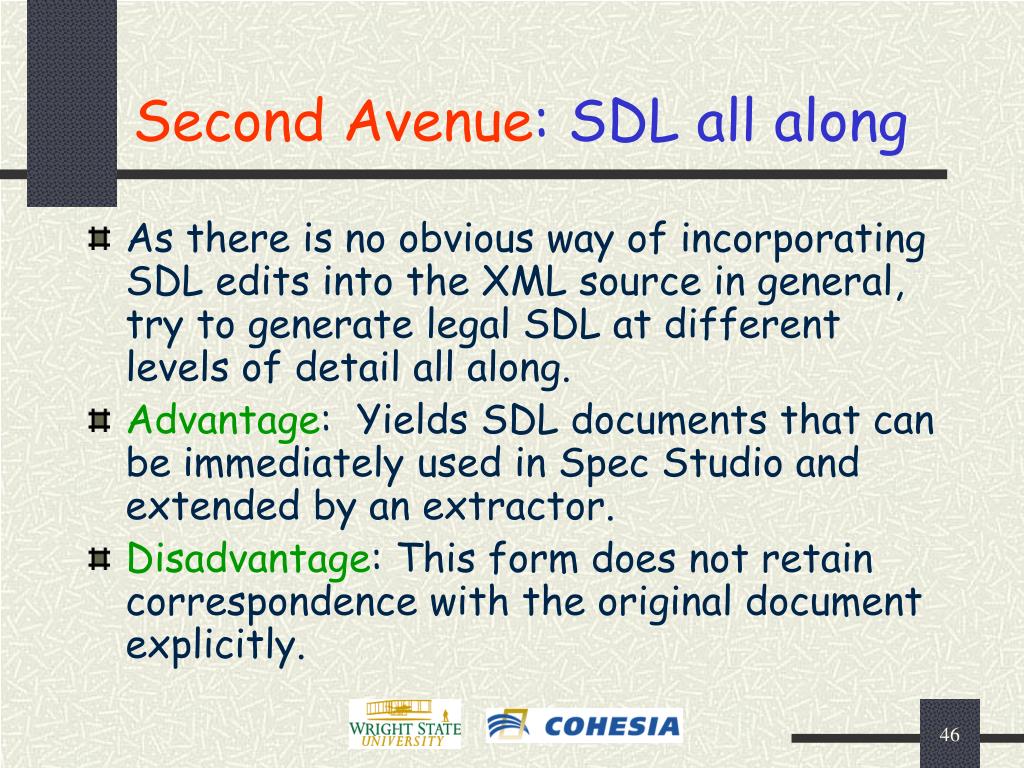 Second Avenue: SDL all along

As there is no obvious way of incorporating SDL edits into the XML source in general, try to generate legal SDL at different levels of detail all along.

Advantage: Yields SDL documents that can be immediately used in Spec Studio and extended by an extractor.

Disadvantage: This form does not retain correspondence with the original document explicitly.

WRIGHT STATE UNIVERSITY

COHESIA

46